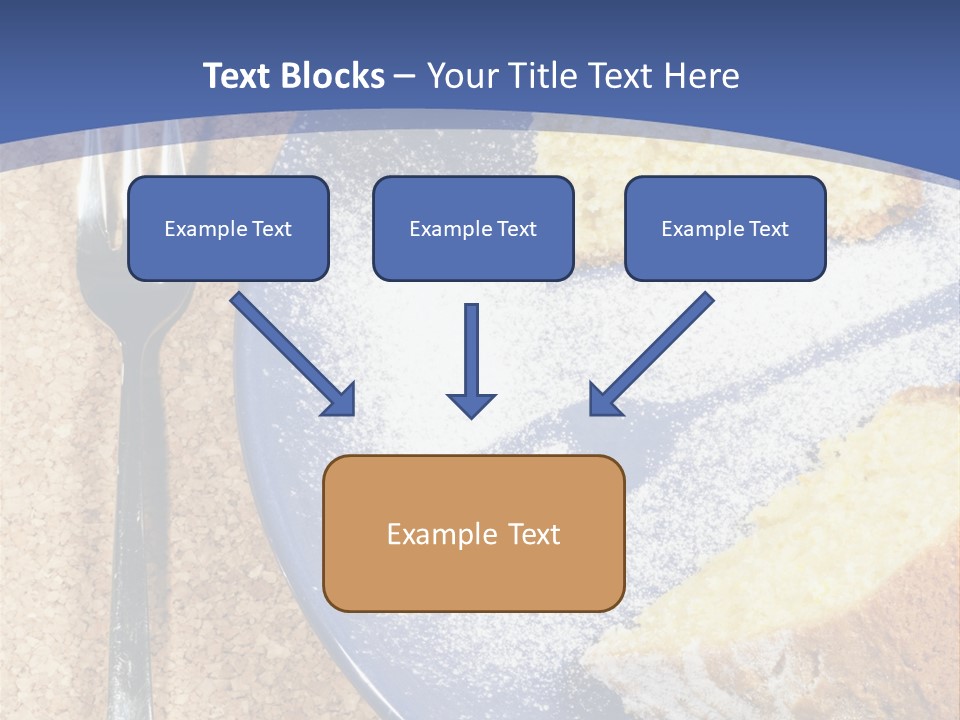 Text Blocks – Your Title Text Here

Example Text

Example Text

Example Text

Example Text